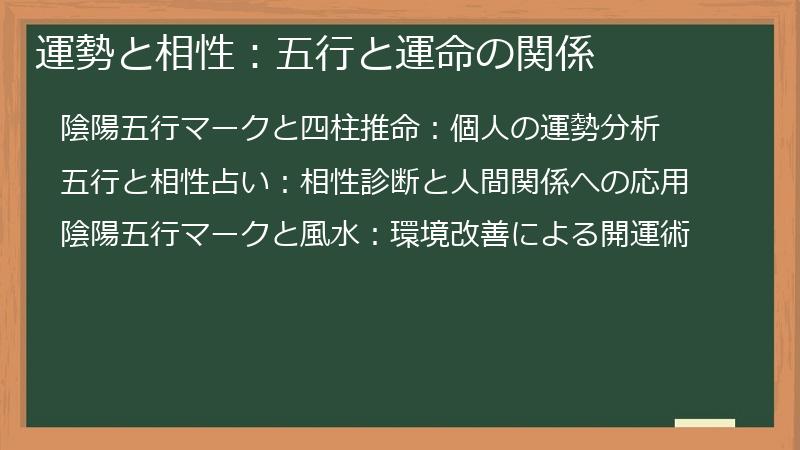 運勢と相性：五行と運命の関係

陰陽五行マークと四柱推命：個人の運勢分析

五行と相性占い：相性診断と人間関係への応用

陰陽五行マークと風水：環境改善による開運術